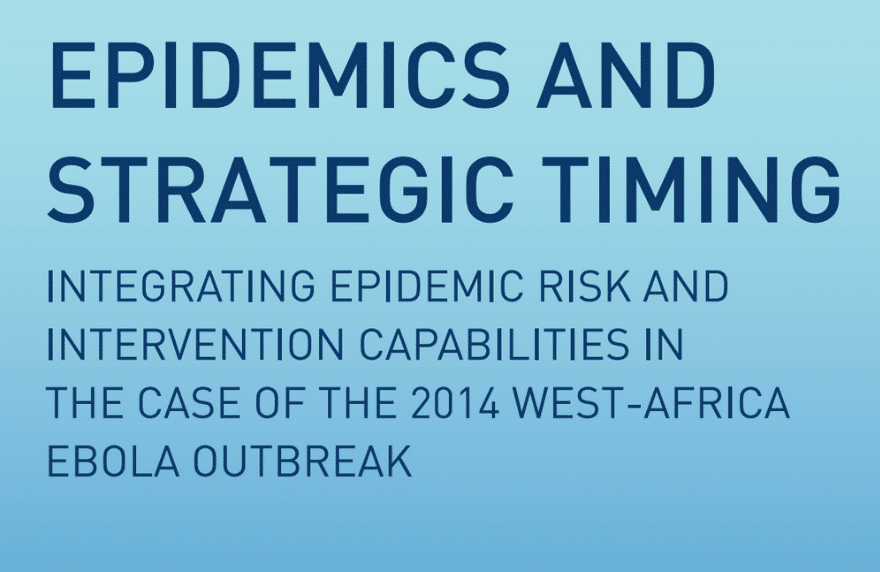 EPIDEMICS AND STRATEGIC TIMING

INTEGRATING EPIDEMIC RISK AND INTERVENTION CAPABILITIES IN THE CASE OF THE 2014 WEST-AFRICA EBOLA OUTBREAK